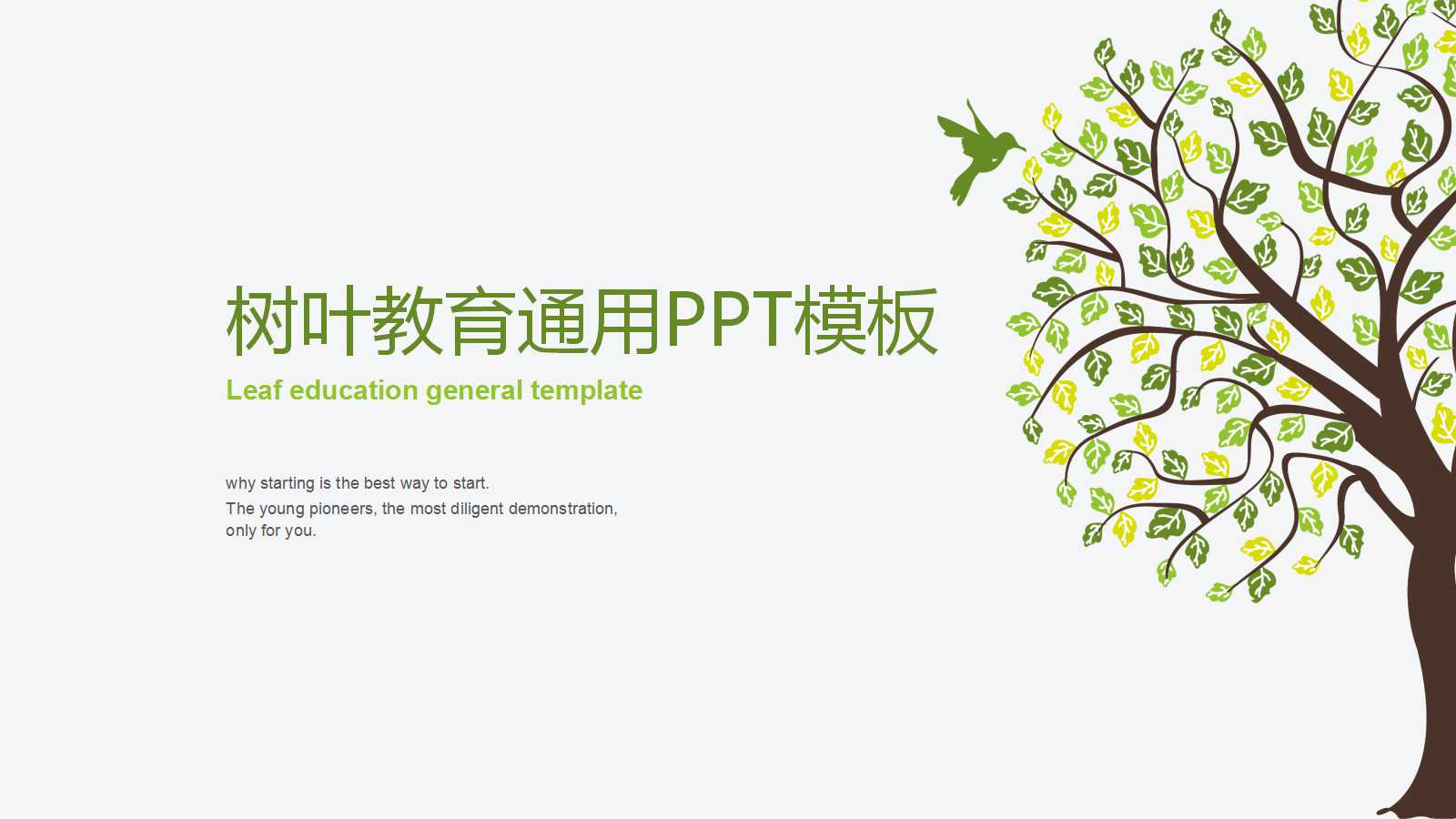 树叶教育通用PPT模板

Leaf education general template

why starting is the best way to start.
The young pioneers, the most diligent demonstration, only for you.